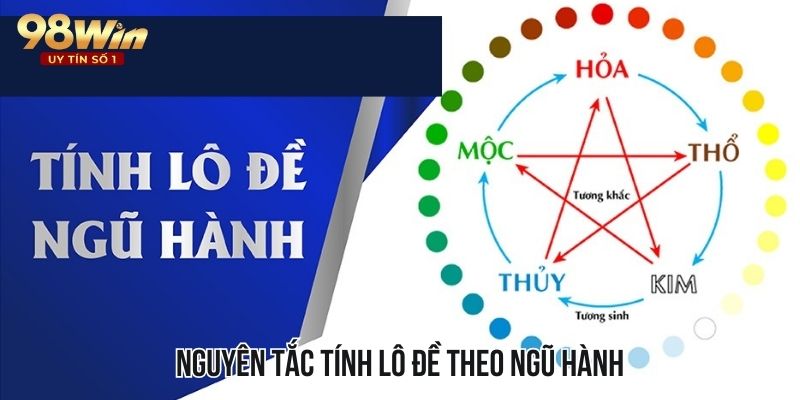 98Win
UY TÍN SỐ 1

TÍNH LÔ ĐỀ NGŨ HÀNH

HỎA
MỘC
THỔ
Tương khắc
THỦY
KIM
Tương sinh

NGUYÊN TẮC TÍNH LÔ ĐỀ THEO NGŨ HÀNH